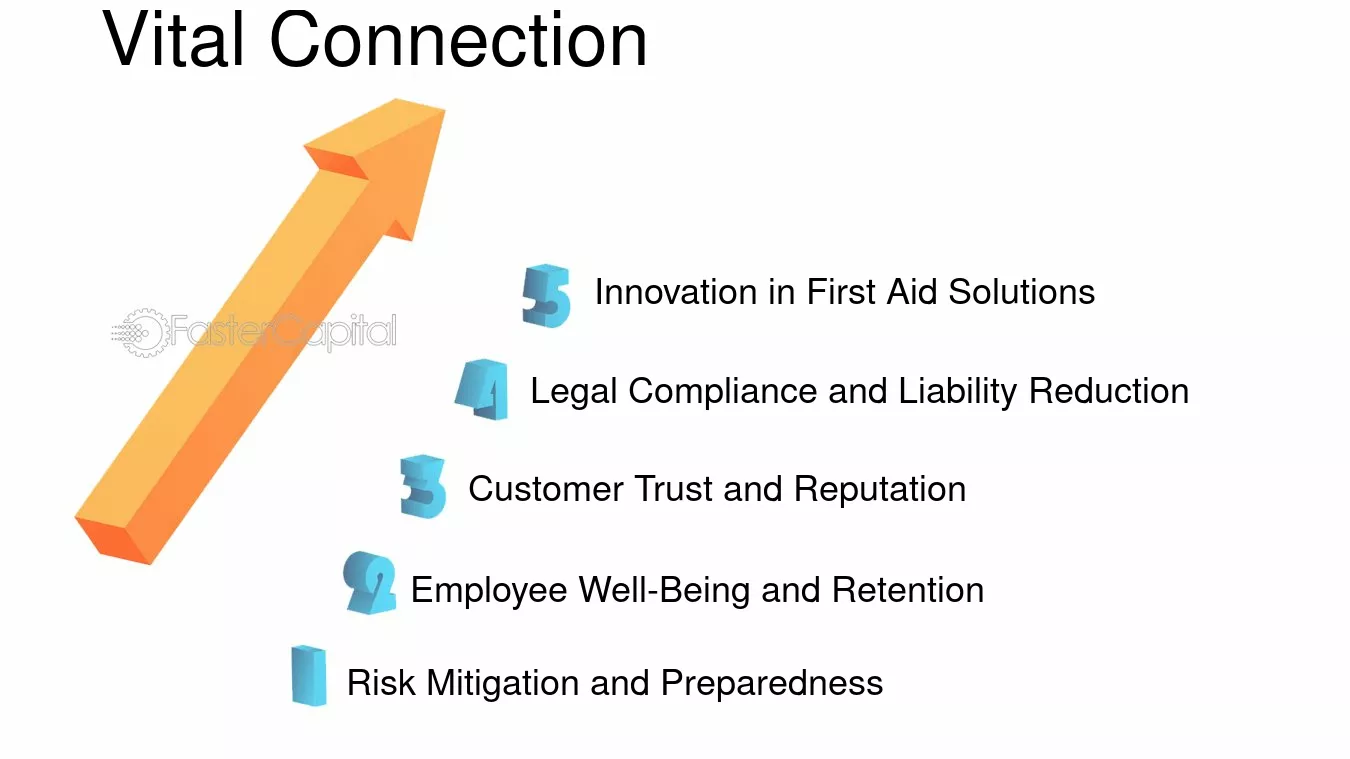 Vital Connection

FasterCapital

5 Innovation in First Aid Solutions

4 Legal Compliance and Liability Reduction

3 Customer Trust and Reputation

2 Employee Well-Being and Retention

1 Risk Mitigation and Preparedness